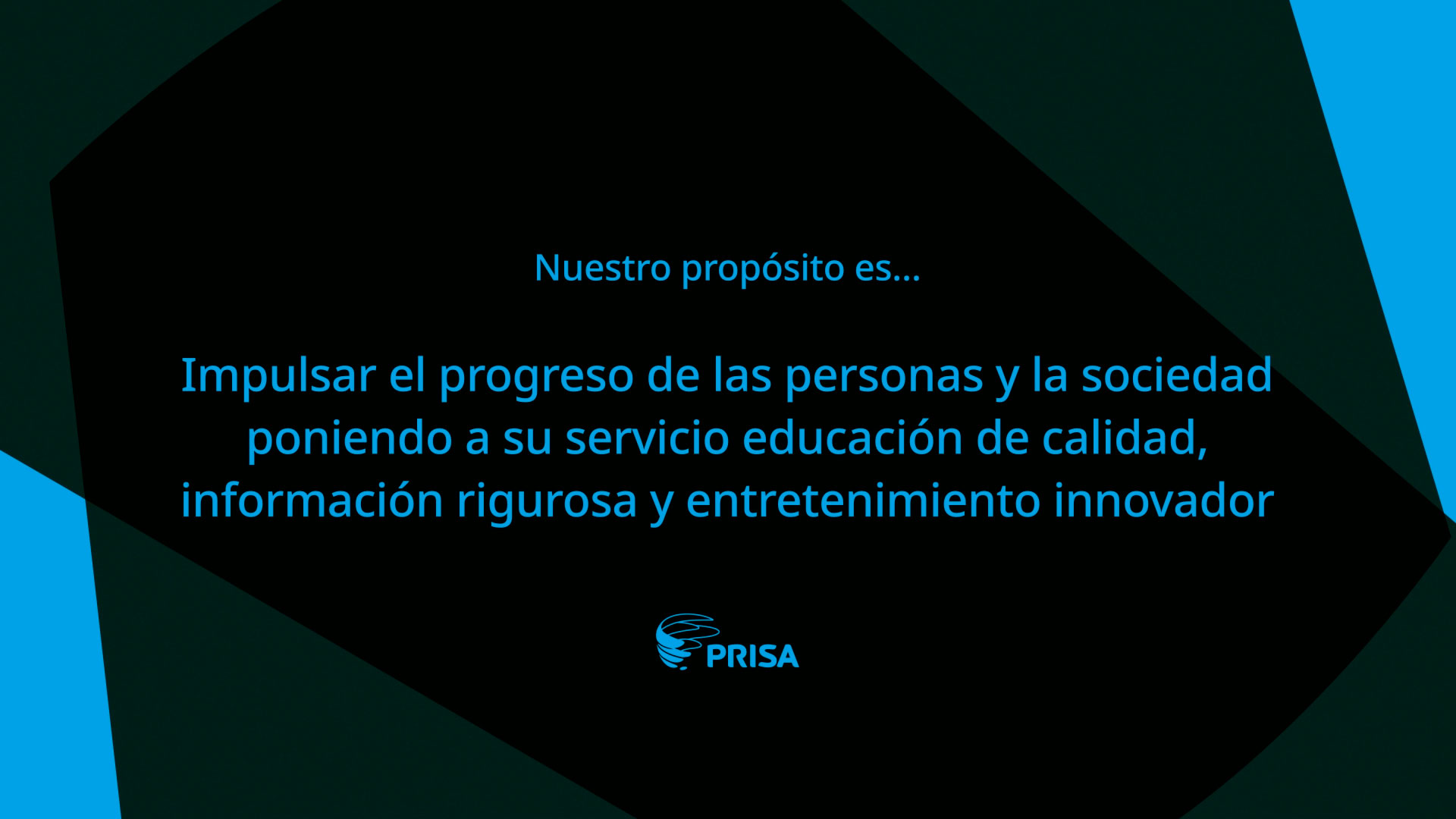 Nuestro propósito es...

Impulsar el progreso de las personas y la sociedad poniendo a su servicio educación de calidad, información rigurosa y entretenimiento innovador

PRISA